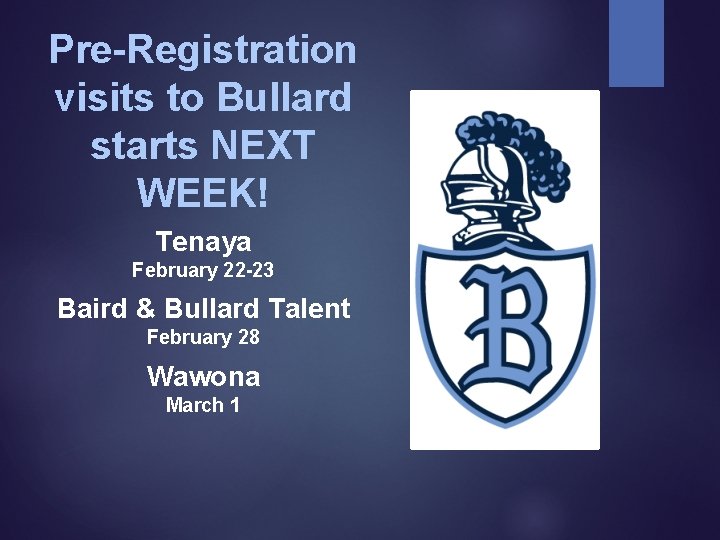 Pre-Registration visits to Bullard starts NEXT WEEK!

Tenaya
February 22-23

Baird & Bullard Talent
February 28

Wawona
March 1

B